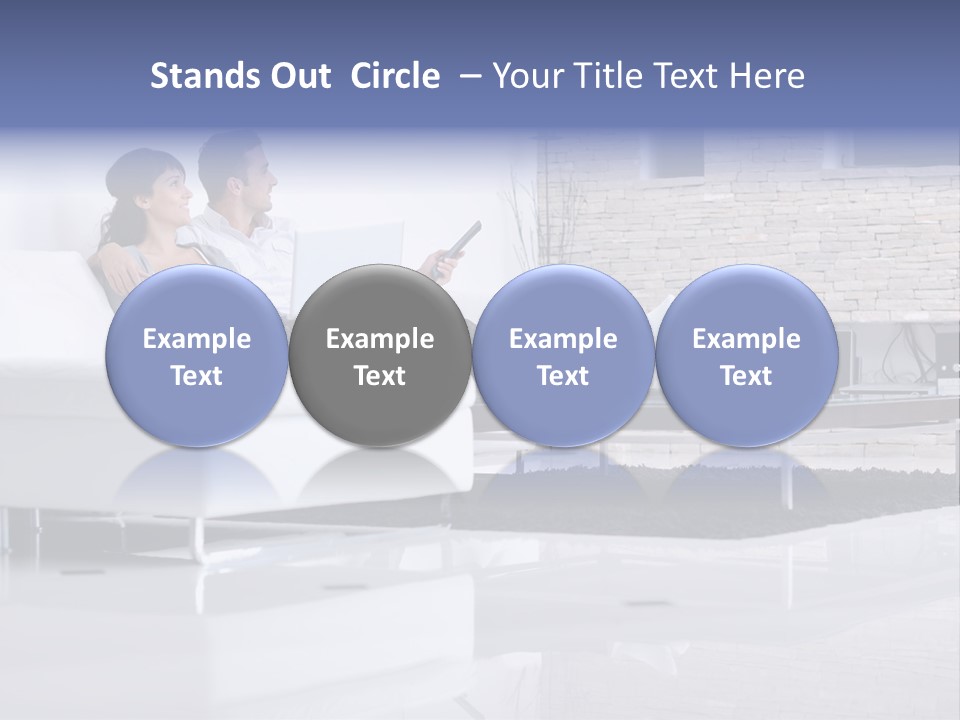 Stands Out Circle – Your Title Text Here

Example Text

Example Text

Example Text

Example Text